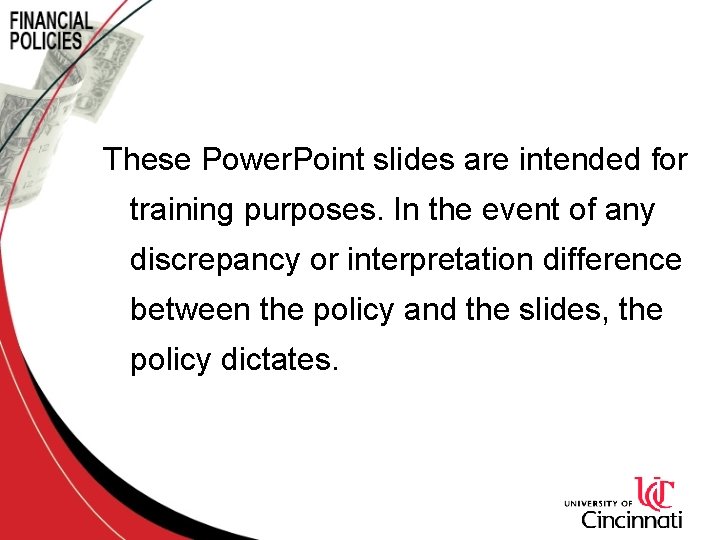 FINANCIAL POLICIES

These PowerPoint slides are intended for training purposes. In the event of any discrepancy or interpretation difference between the policy and the slides, the policy dictates.

UNIVERSITY OF UC Cincinnati